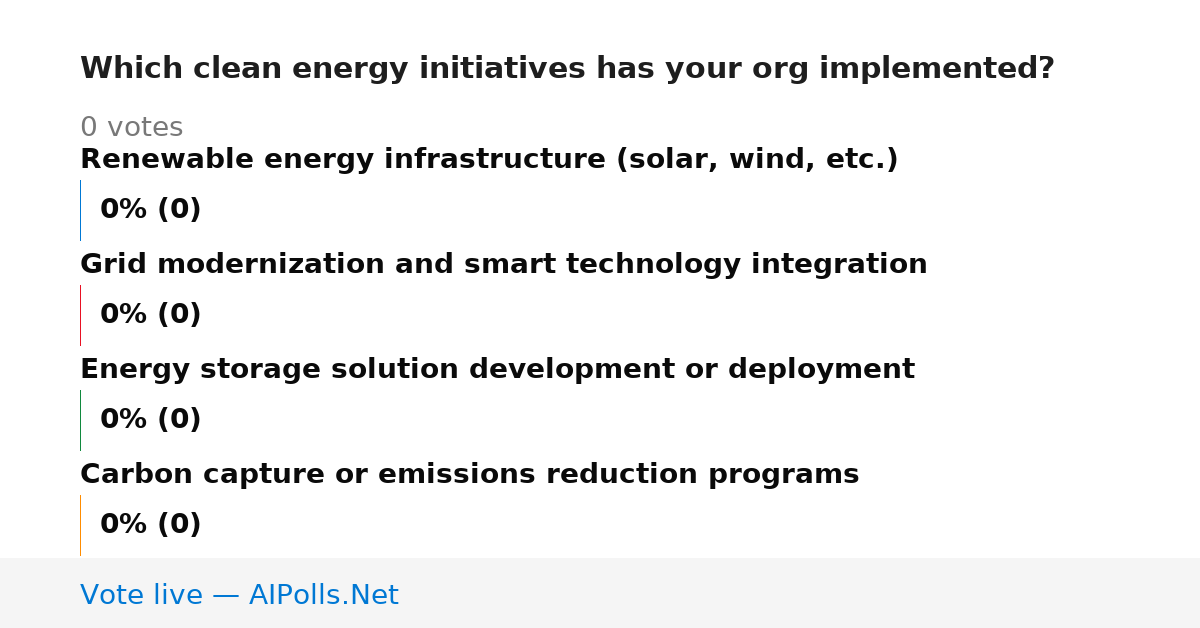 Which clean energy initiatives has your org implemented?

0 votes

Renewable energy infrastructure (solar, wind, etc.)

0% (0)

Grid modernization and smart technology integration

0% (0)

Energy storage solution development or deployment

0% (0)

Carbon capture or emissions reduction programs

0% (0)

Vote live — AIPolls.Net